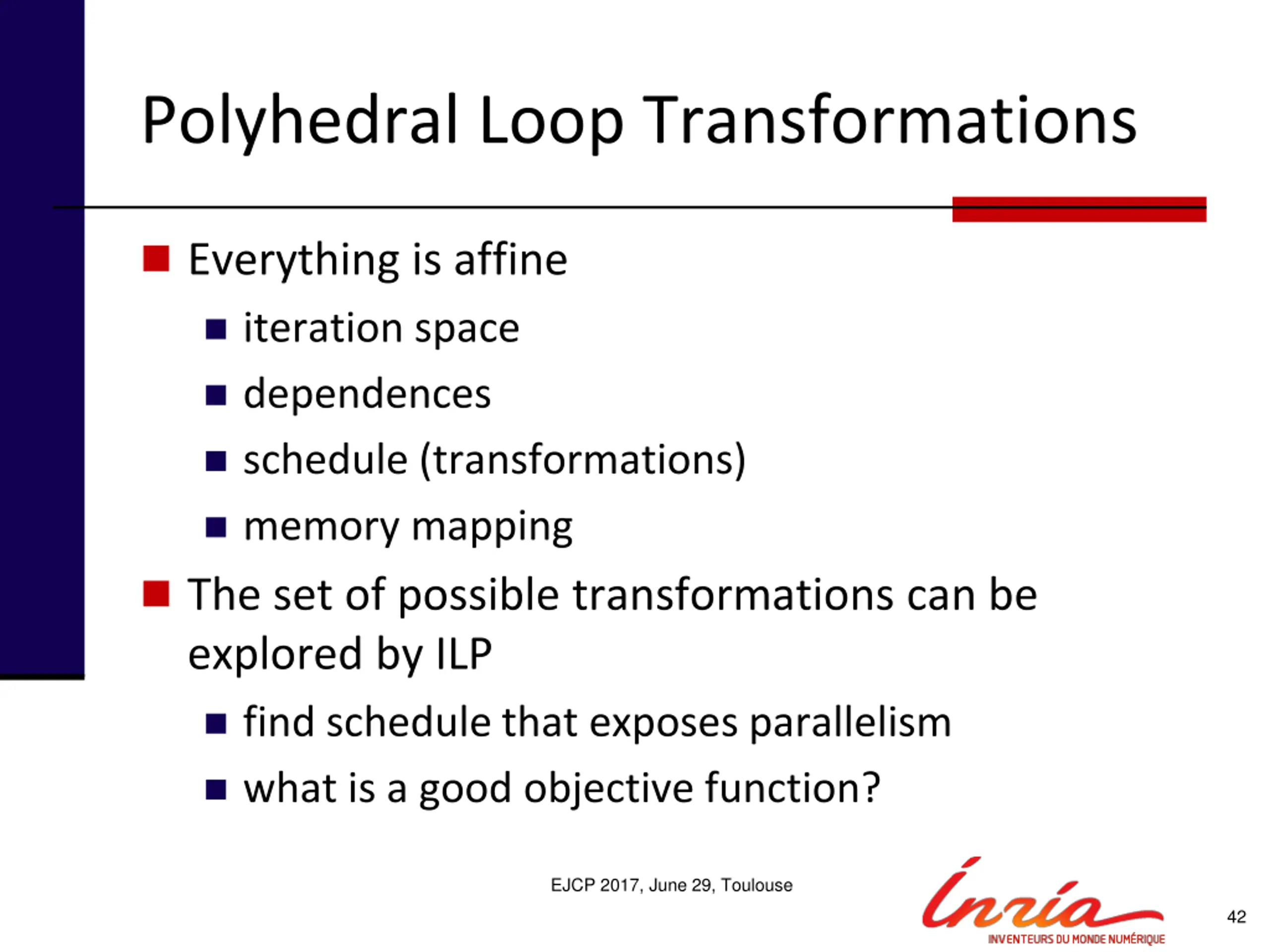 Polyhedral Loop Transformations

Everything is affine

iteration space

dependences

schedule (transformations)

memory mapping

The set of possible transformations can be explored by ILP

find schedule that exposes parallelism

what is a good objective function?

EJCP 2017, June 29, Toulouse

Inria

INVENTEURS DU MONDE NUMÉRIQUE

42